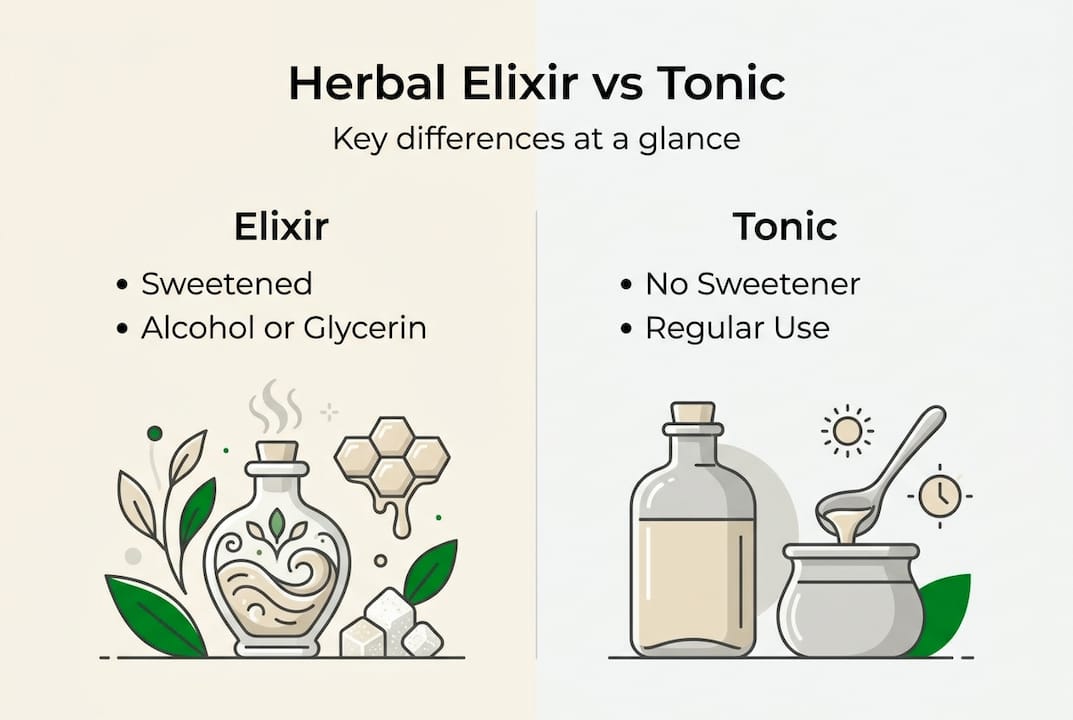 Herbal Elixir vs Tonic

Key differences at a glance

Elixir

• Sweetened
• Alcohol or Glycerin

Tonic

• No Sweetener
• Regular Use